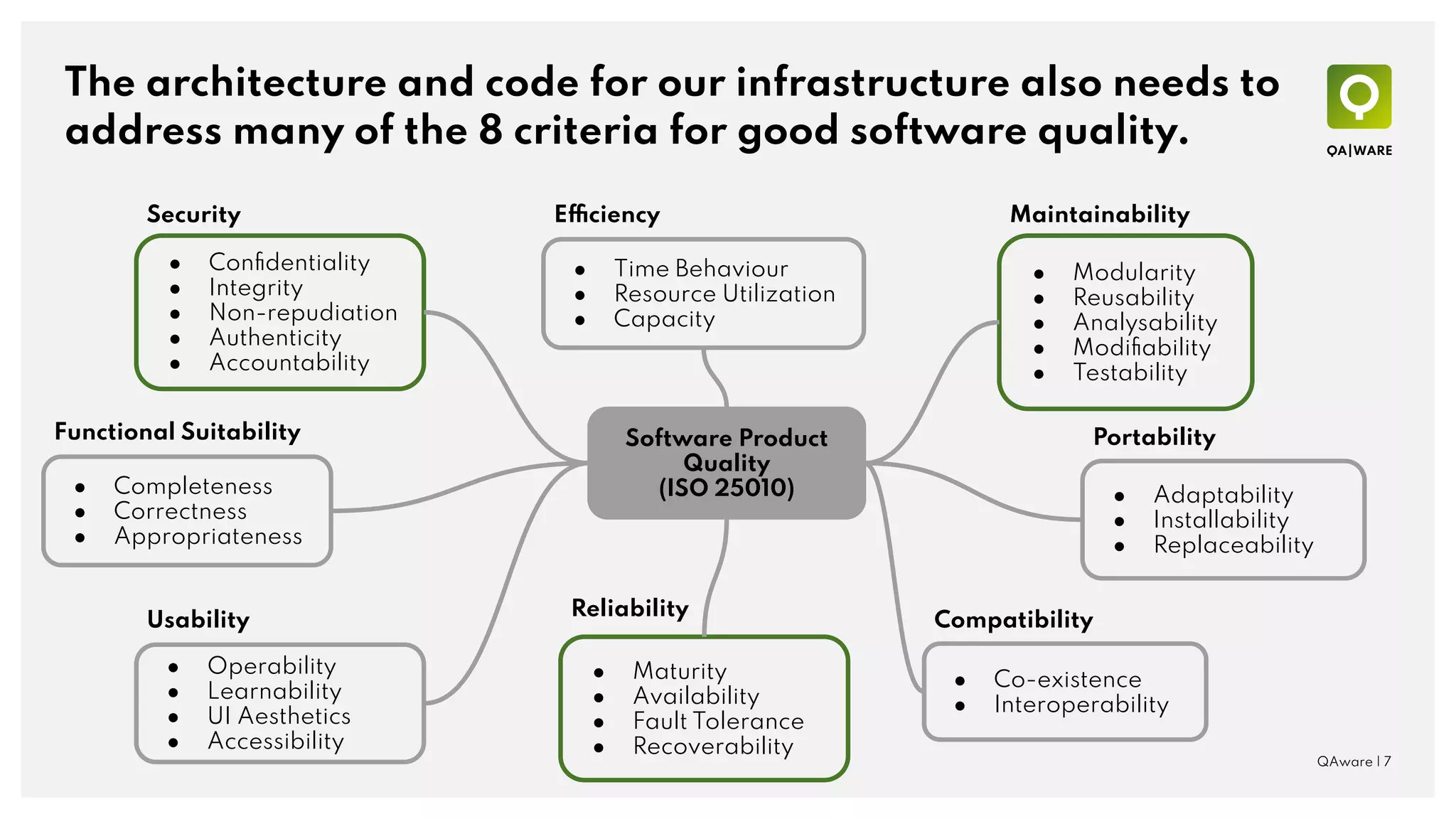 The architecture and code for our infrastructure also needs to address many of the 8 criteria for good software quality.

QA|WARE

Security
- Confidentiality
- Integrity
- Non-repudiation
- Authenticity
- Accountability

Efficiency
- Time Behaviour
- Resource Utilization
- Capacity

Maintainability
- Modularity
- Reusability
- Analysability
- Modifiability
- Testability

Functional Suitability
- Completeness
- Correctness
- Appropriateness

Software Product Quality (ISO 25010)

Portability
- Adaptability
- Installability
- Replaceability

Usability
- Operability
- Learnability
- UI Aesthetics
- Accessibility

Reliability
- Maturity
- Availability
- Fault Tolerance
- Recoverability

Compatibility
- Co-existence
- Interoperability

QAware | 7